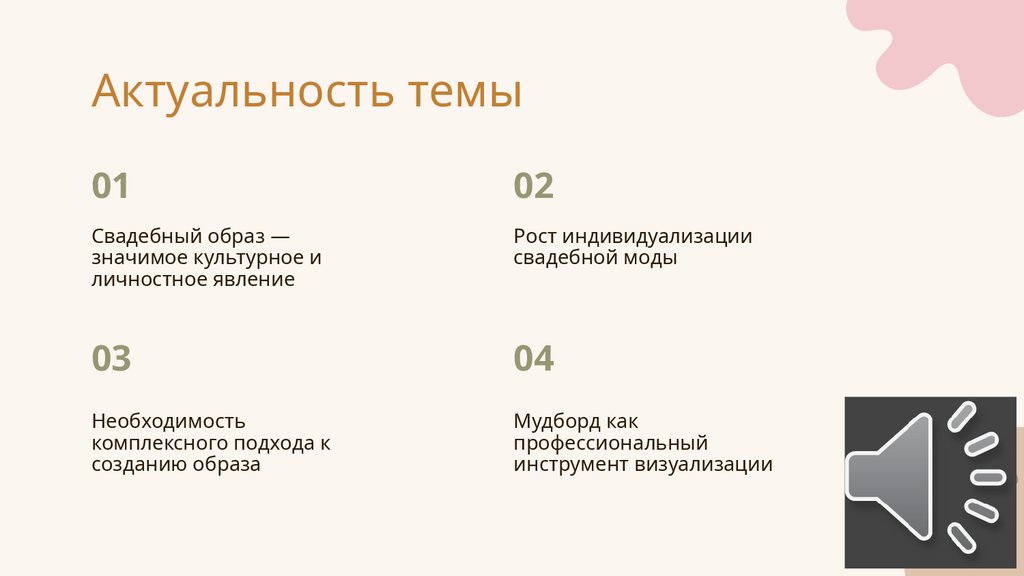 Актуальность темы

01

Свадебный образ — значимое культурное и личностное явление

02

Рост индивидуализации свадебной моды

03

Необходимость комплексного подхода к созданию образа

04

Мудборд как профессиональный инструмент визуализации